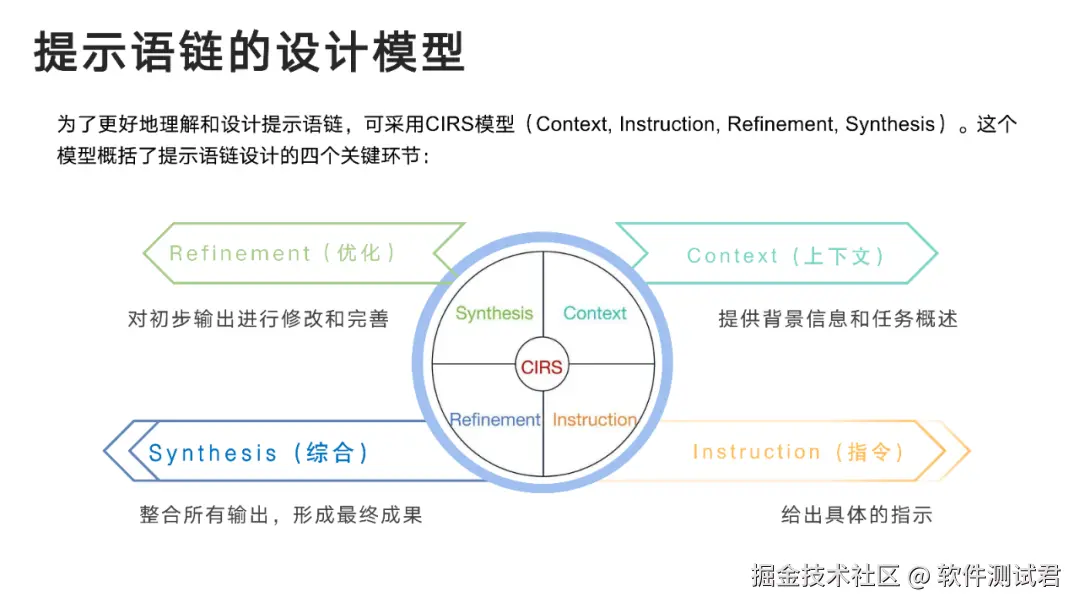 提示语链的设计模型

为了更好地理解和设计提示语链，可采用CIRS模型（Context, Instruction, Refinement, Synthesis）。这个模型概括了提示语链设计的四个关键环节：

Refinement（优化）

对初步输出进行修改和完善

Context（上下文）

提供背景信息和任务概述

Synthesis

Context

CIRS

Refinement

Instruction

Synthesis（综合）

整合所有输出，形成最终成果

Instruction（指令）

给出具体的指示

掘金技术社区 @ 软件测试君